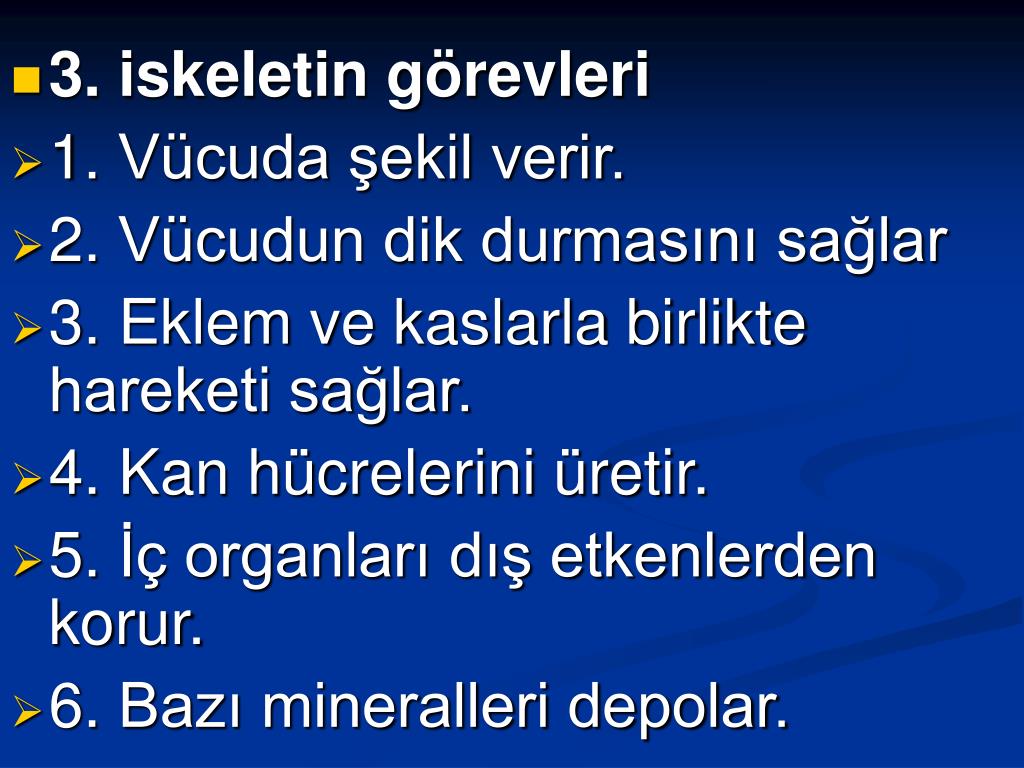 3. iskeletin görevleri

1. Vücuda şekil verir.

2. Vücudun dik durmasını sağlar

3. Eklem ve kaslarla birlikte hareketi sağlar.

4. Kan hücrelerini üretir.

5. İç organları dış etkenlerden korur.

6. Bazı mineralleri depolar.